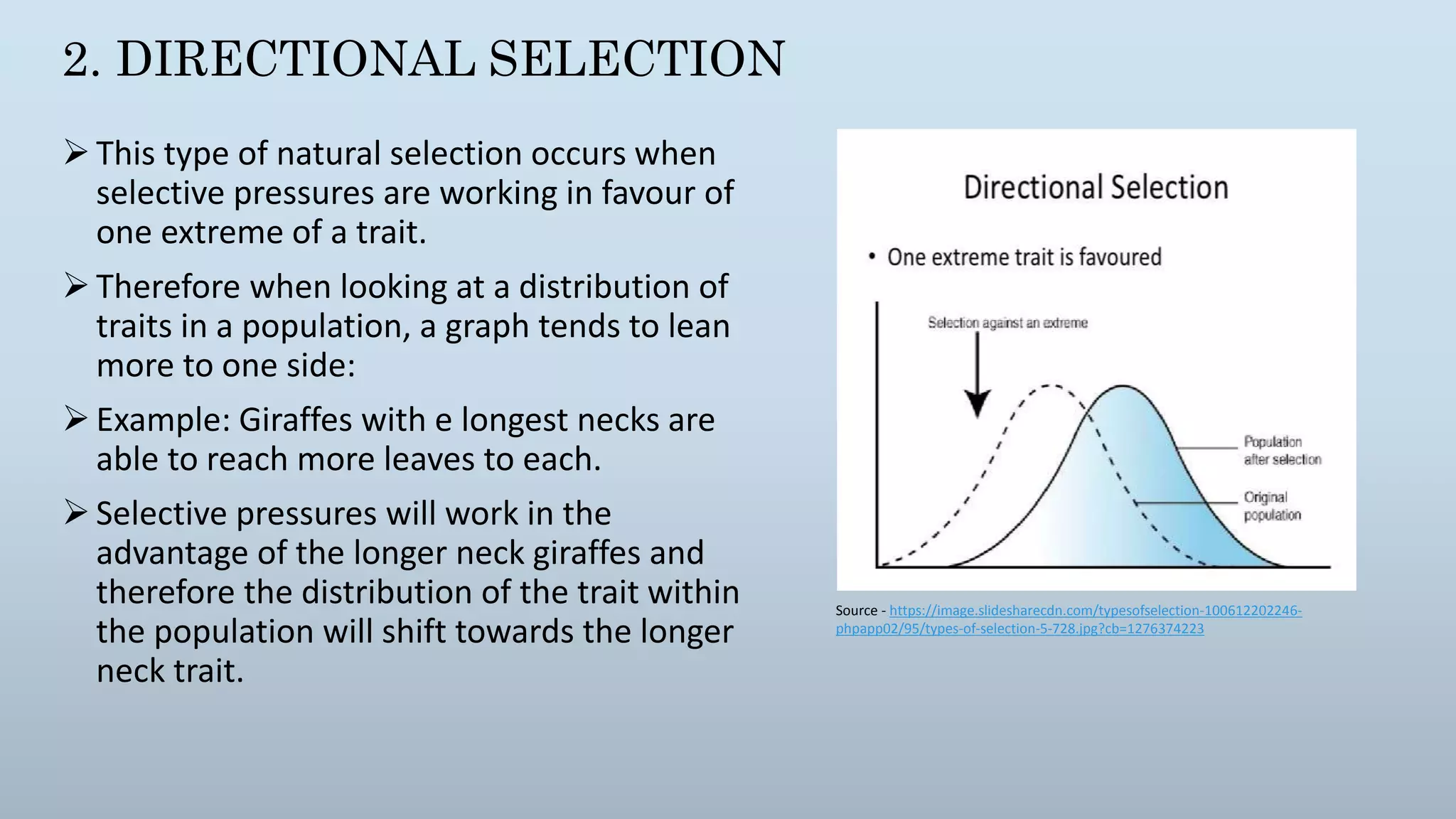 2. DIRECTIONAL SELECTION

➢ This type of natural selection occurs when selective pressures are working in favour of one extreme of a trait.

➢ Therefore when looking at a distribution of traits in a population, a graph tends to lean more to one side:

➢ Example: Giraffes with e longest necks are able to reach more leaves to each.

➢ Selective pressures will work in the advantage of the longer neck giraffes and therefore the distribution of the trait within the population will shift towards the longer neck trait.

Directional Selection

• One extreme trait is favoured

Selection against an extreme

Population after selection

Original population

Source - https://image.slidesharecdn.com/typesofselection-100612202246-phpapp02/95/types-of-selection-5-728.jpg?cb=1276374223